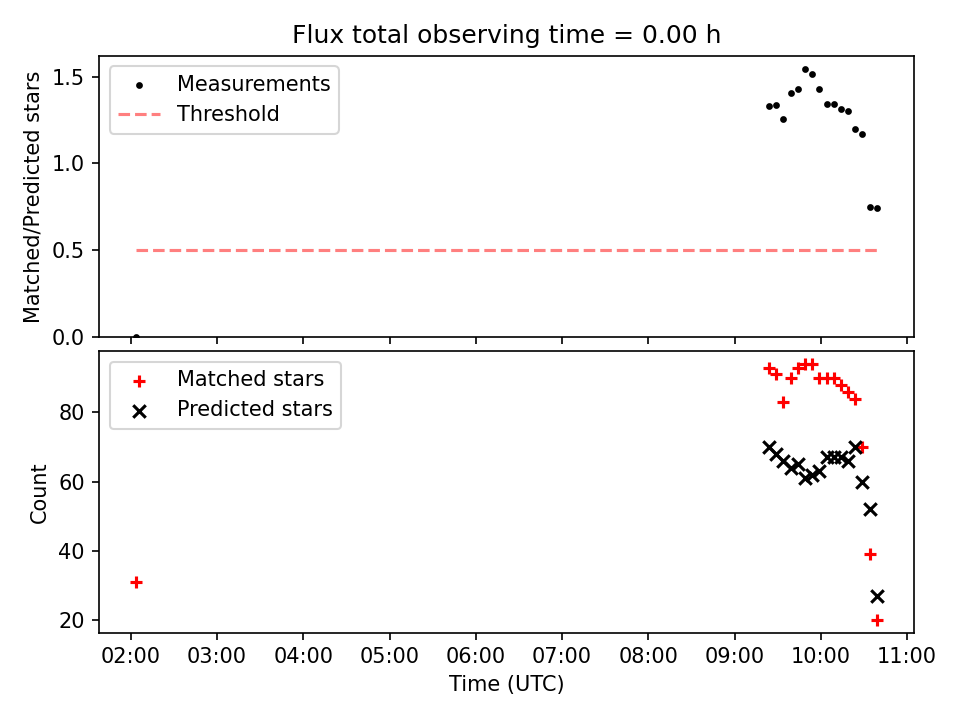 Flux total observing time = 0.00 h

Matched/Predicted stars

1.5
1.0
0.5
0.0

Measurements
Threshold

Count

80
60
40
20

Matched stars
Predicted stars

02:00 03:00 04:00 05:00 06:00 07:00 08:00 09:00 10:00 11:00

Time (UTC)